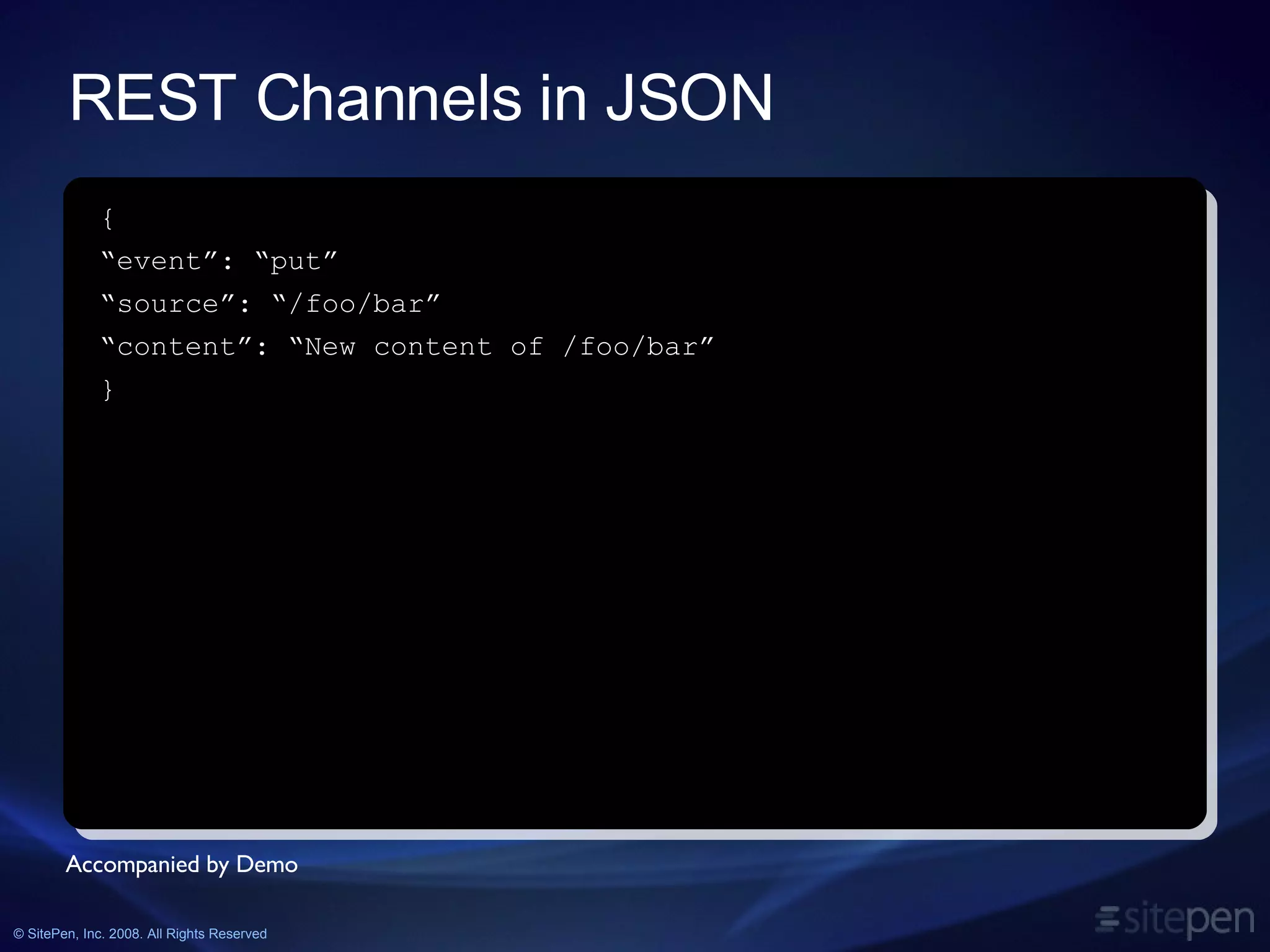 REST Channels in JSON

{
“event”: “put”
“source”: “/foo/bar”
“content”: “New content of /foo/bar”
}

Accompanied by Demo

© SitePen, Inc. 2008. All Rights Reserved

sitepen